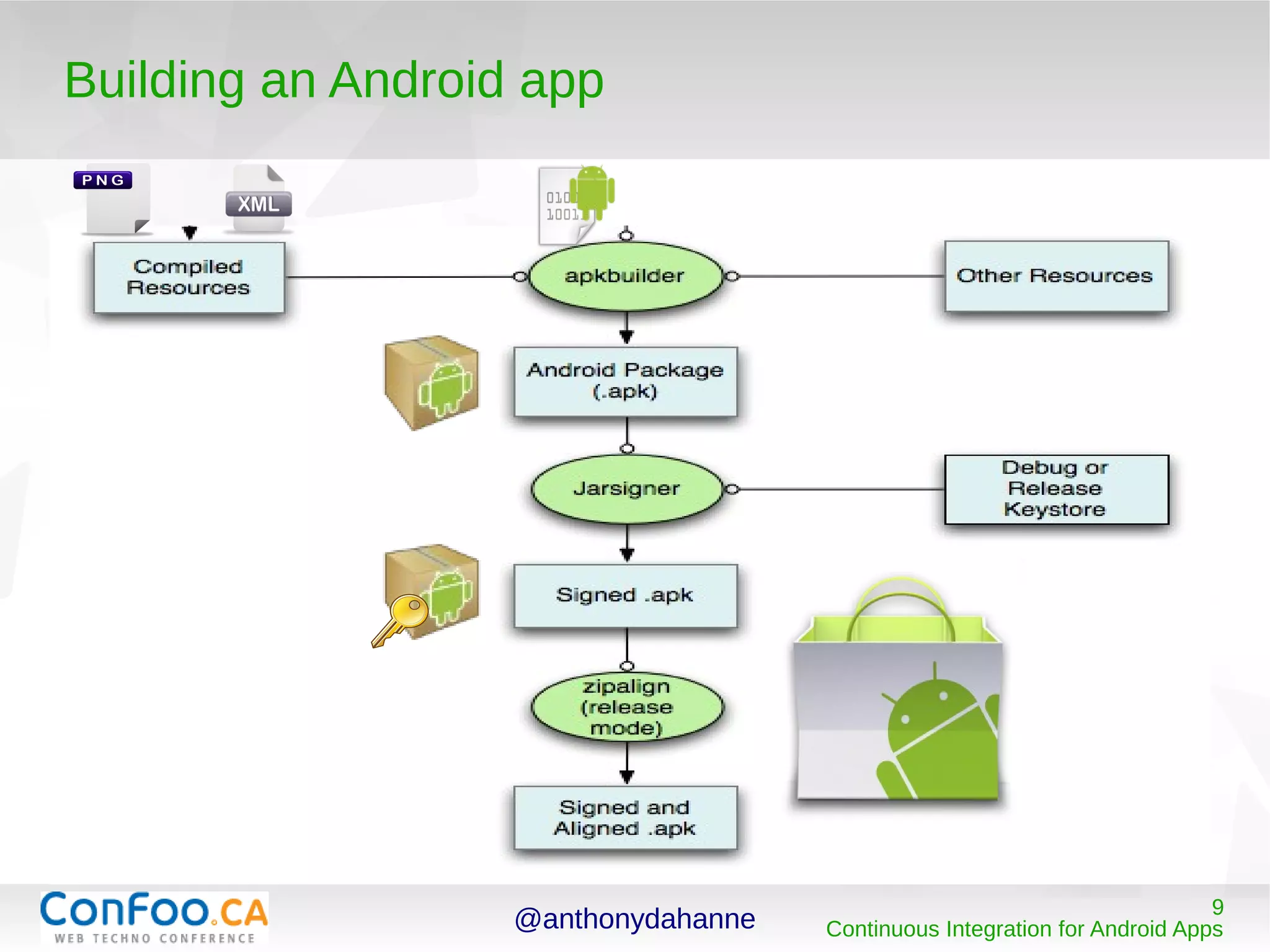 Building an Android app

PNG

XML

010
1001

Compiled Resources

apkbuilder

Other Resources

Android Package (.apk)

Jarsigner

Debug or Release Keystore

Signed .apk

zipalign (release mode)

Signed and Aligned .apk

ConFoo.CA
WEB TECHNO CONFERENCE

@anthonydahanne

9
Continuous Integration for Android Apps